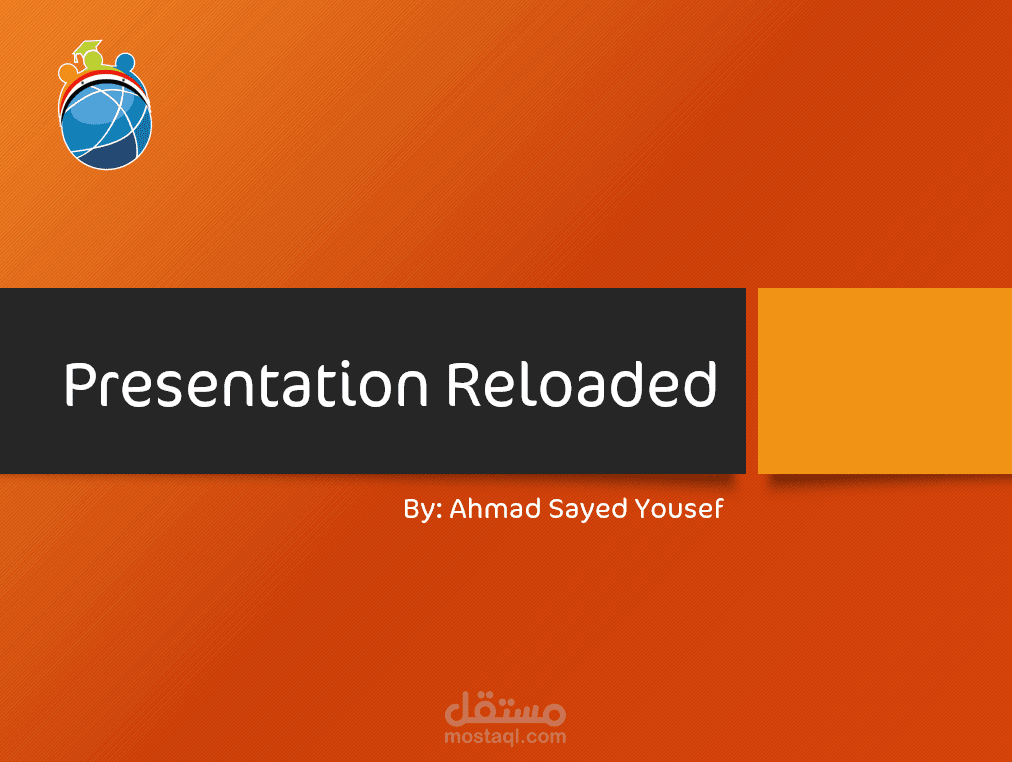 Presentation Reloaded

By: Ahmad Sayed Yousef

مستقل
mostaql.com